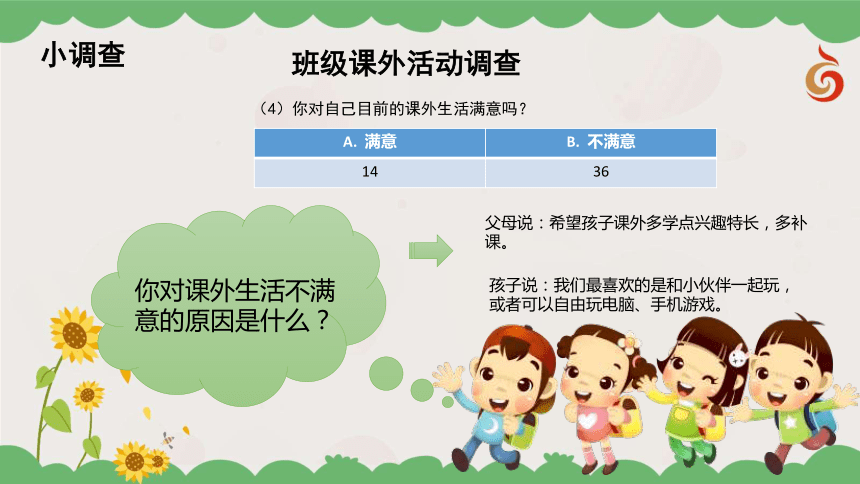 小调查

班级课外活动调查

（4）你对自己目前的课外生活满意吗？

| A. 满意 | B. 不满意 |
|---|---|
| 14 | 36 |

你对课外生活不满意的原因是什么？

父母说：希望孩子课外多学点兴趣特长，多补课。

孩子说：我们最喜欢的是和小伙伴一起玩，或者可以自由玩电脑、手机游戏。